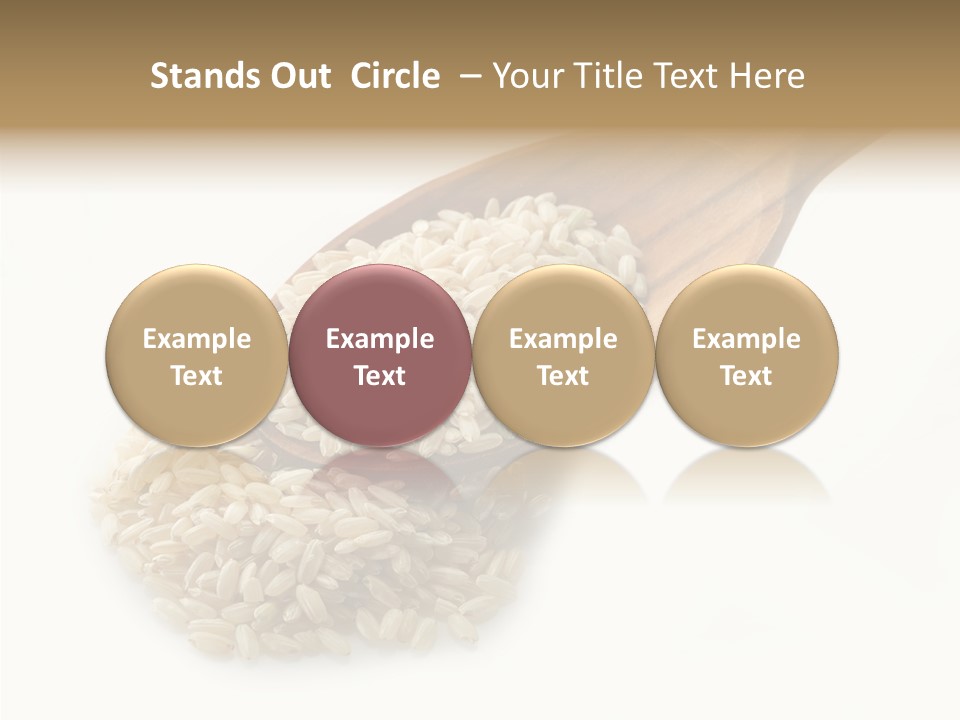 Stands Out Circle – Your Title Text Here

Example Text

Example Text

Example Text

Example Text